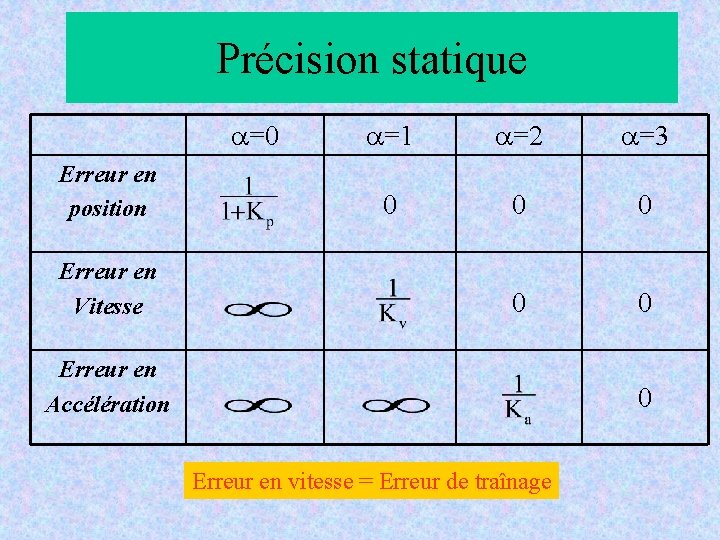 Précision statique

|  | $\alpha=0$ | $\alpha=1$ | $\alpha=2$ | $\alpha=3$ |
|---|---|---|---|---|
| Erreur en position | $\frac{1}{1+K_p}$ | 0 | 0 | 0 |
| Erreur en Vitesse | $\infty$ | $\frac{1}{K_v}$ | 0 | 0 |
| Erreur en Accélération | $\infty$ | $\infty$ | $\frac{1}{K_a}$ | 0 |

Erreur en vitesse = Erreur de traînage